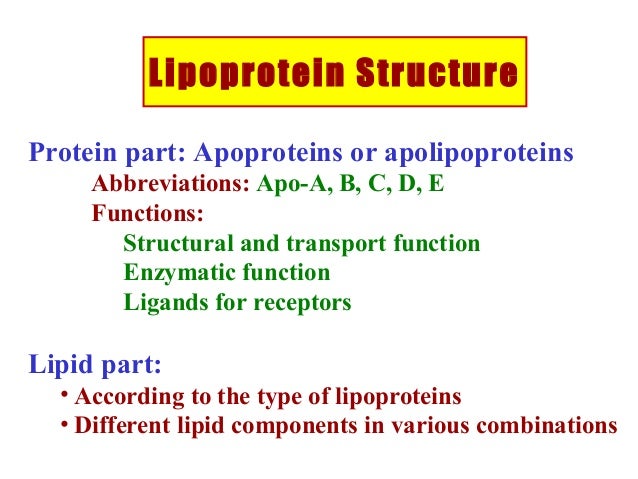 Lipoprotein Structure

Protein part: Apoproteins or apolipoproteins

Abbreviations: Apo-A, B, C, D, E

Functions:

Structural and transport function

Enzymatic function

Ligands for receptors

Lipid part:

• According to the type of lipoproteins

• Different lipid components in various combinations